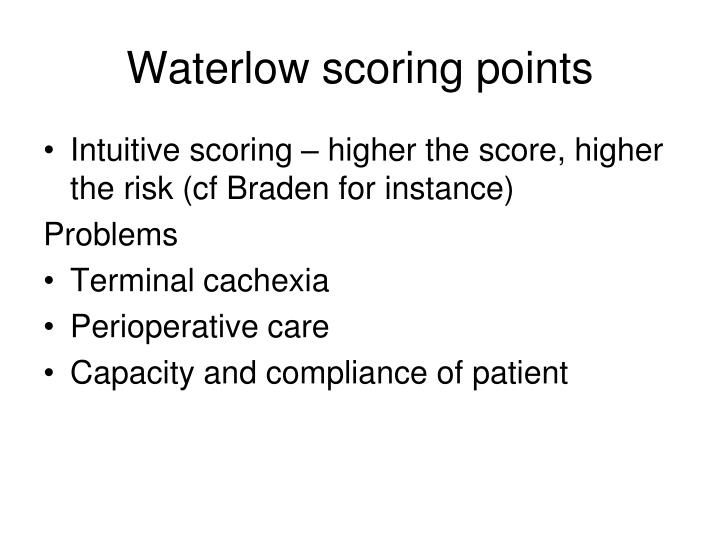 Waterlow scoring points

• Intuitive scoring – higher the score, higher the risk (cf Braden for instance)

Problems

• Terminal cachexia
• Perioperative care
• Capacity and compliance of patient